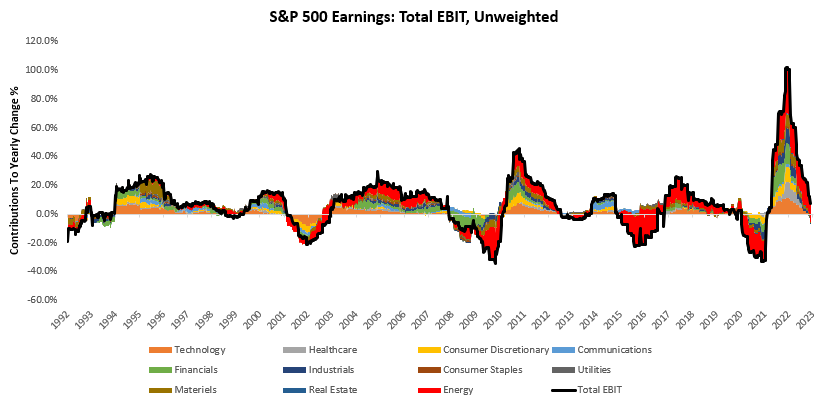 S&P 500 Earnings: Total EBIT, Unweighted

Contributions To Yearly Change %

120.0%
100.0%
80.0%
60.0%
40.0%
20.0%
0.0%
-20.0%
-40.0%
-60.0%

1992 1993 1994 1995 1996 1997 1998 1999 2000 2001 2002 2003 2004 2005 2006 2007 2008 2009 2010 2011 2012 2013 2014 2015 2016 2017 2018 2019 2020 2021 2022 2023

Technology
Healthcare
Consumer Discretionary
Communications
Financials
Industrials
Consumer Staples
Utilities
Materiels
Real Estate
Energy
Total EBIT